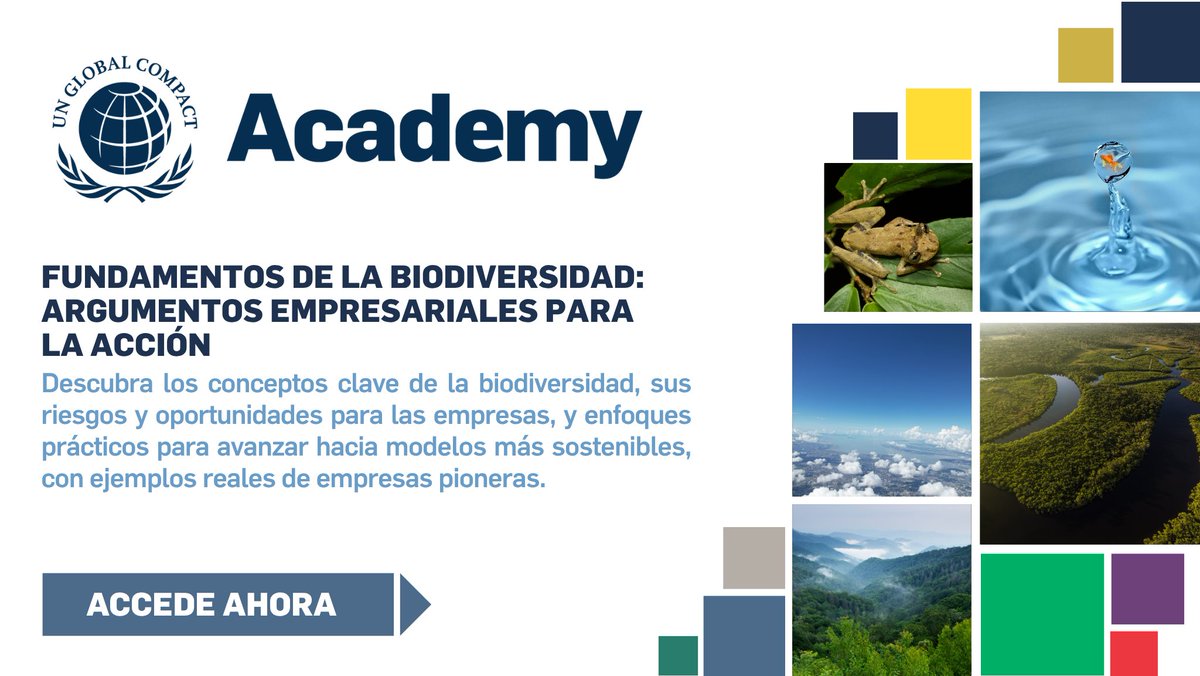 UN GLOBAL COMPACT

Academy

FUNDAMENTOS DE LA BIODIVERSIDAD: ARGUMENTOS EMPRESARIALES PARA LA ACCIÓN

Descubra los conceptos clave de la biodiversidad, sus riesgos y oportunidades para las empresas, y enfoques prácticos para avanzar hacia modelos más sostenibles, con ejemplos reales de empresas pioneras.

ACCEDE AHORA